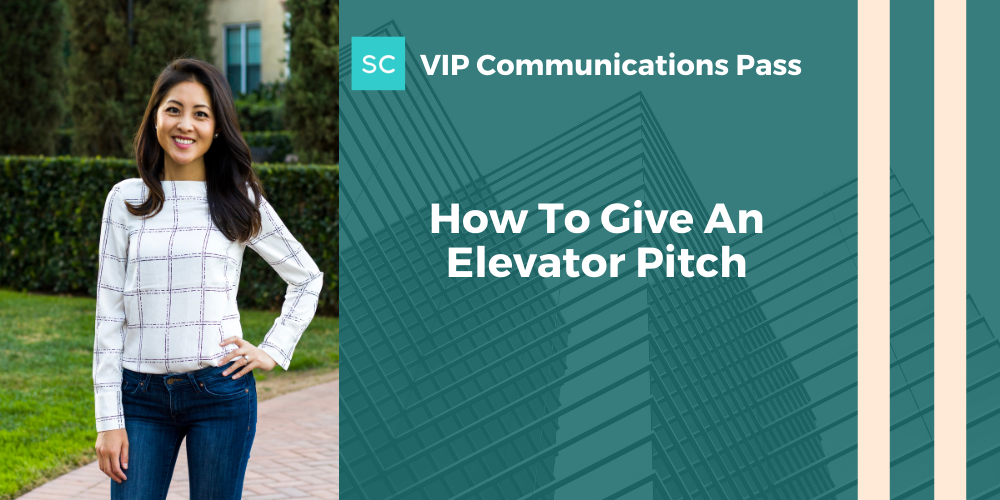 SC VIP Communications Pass

How To Give An Elevator Pitch